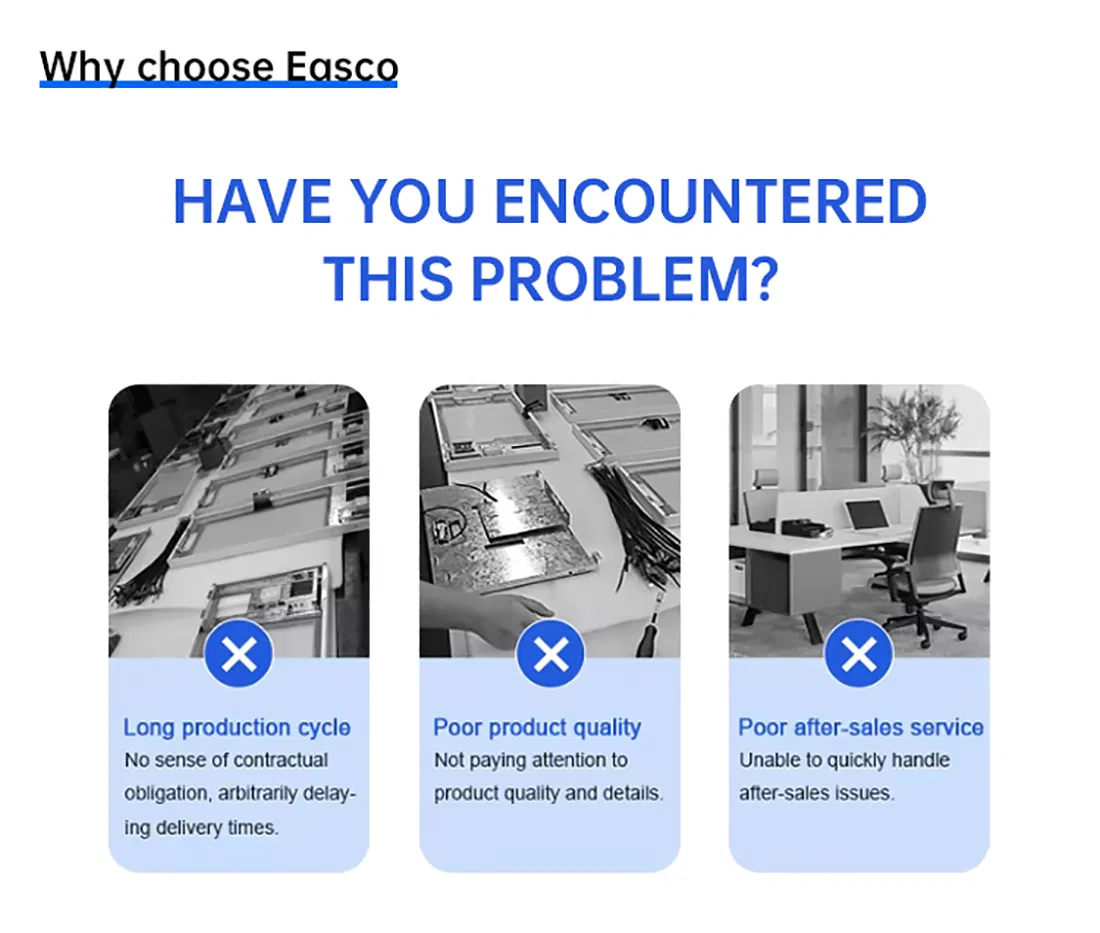 Why choose Easco

HAVE YOU ENCOUNTERED THIS PROBLEM?

Long production cycle
No sense of contractual obligation, arbitrarily delaying delivery times.

Poor product quality
Not paying attention to product quality and details.

Poor after-sales service
Unable to quickly handle after-sales issues.